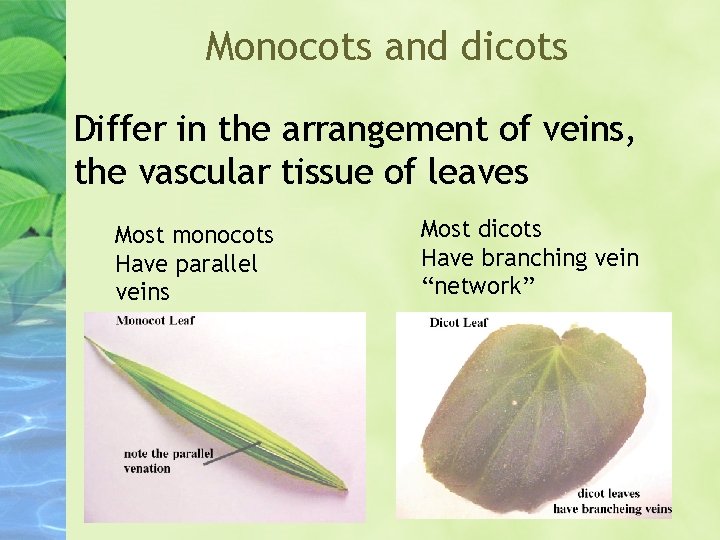 Monocots and dicots

Differ in the arrangement of veins, the vascular tissue of leaves

Most monocots
Have parallel
veins

Monocot Leaf

note the parallel
venation

Most dicots
Have branching vein
“network”

Dicot Leaf

dicot leaves
have brancheing veins